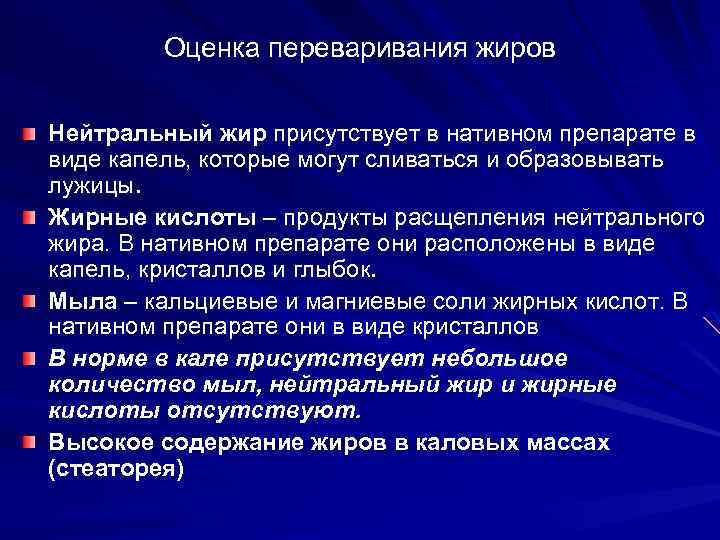 Оценка переваривания жиров

Нейтральный жир присутствует в нативном препарате в виде капель, которые могут сливаться и образовывать лужицы.

Жирные кислоты – продукты расщепления нейтрального жира. В нативном препарате они расположены в виде капель, кристаллов и глыбок.

Мыла – кальциевые и магниевые соли жирных кислот. В нативном препарате они в виде кристаллов

В норме в кале присутствует небольшое количество мыл, нейтральный жир и жирные кислоты отсутствуют.

Высокое содержание жиров в каловых массах (стеаторея)